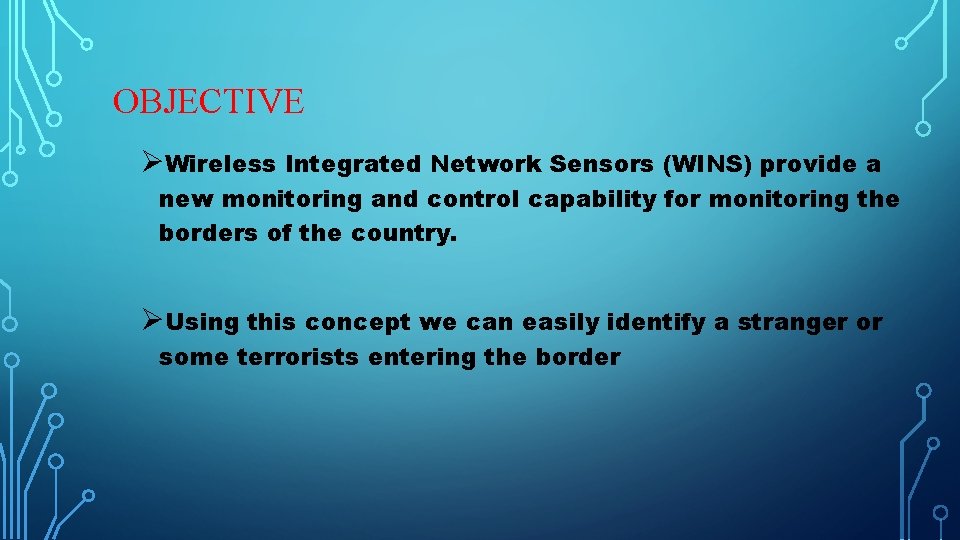 OBJECTIVE

➢Wireless Integrated Network Sensors (WINS) provide a new monitoring and control capability for monitoring the borders of the country.

➢Using this concept we can easily identify a stranger or some terrorists entering the border